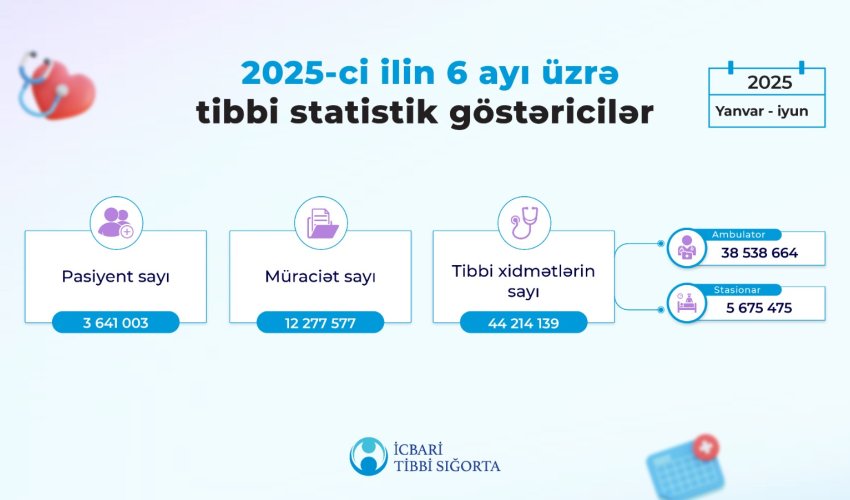 2025-ci ilin 6 ayı üzrə
tibbi statistik göstəricilər

2025
Yanvar - iyun

Pasiyent sayı
3 641 003

Müraciət sayı
12 277 577

Tibbi xidmətlərin sayı
44 214 139

Ambulator
38 538 664

Stasionar
5 675 475

İCBARİ
TİBBİ SIĞORTA